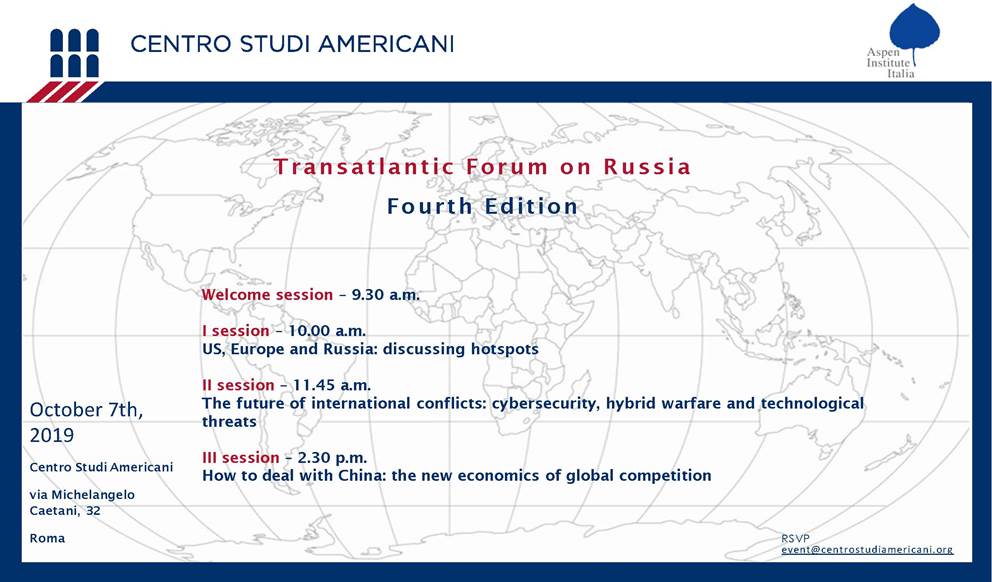 CENTRO STUDI AMERICANI

Aspen Institute Italia

Transatlantic Forum on Russia

Fourth Edition

Welcome session – 9.30 a.m.

I session – 10.00 a.m.
US, Europe and Russia: discussing hotspots

II session – 11.45 a.m.
The future of international conflicts: cybersecurity, hybrid warfare and technological threats

III session – 2.30 p.m.
How to deal with China: the new economics of global competition

October 7th, 2019

Centro Studi Americani

via Michelangelo Caetani, 32

Roma

RSVP
event@centrostudiamericani.org